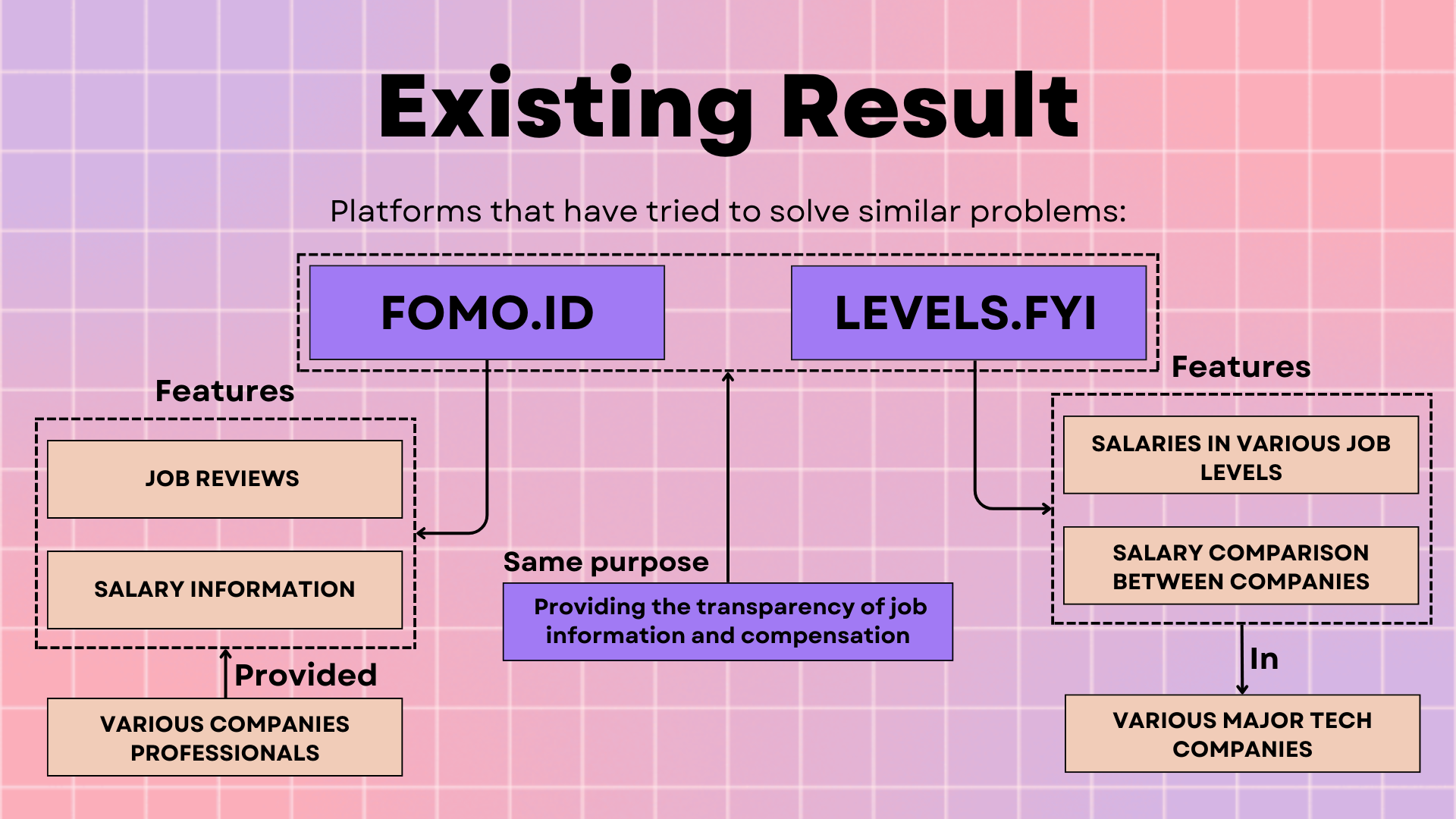 Existing Result

Platforms that have tried to solve similar problems:

FOMO.ID

LEVELS.FYI

Features

JOB REVIEWS

SALARY INFORMATION

Provided

VARIOUS COMPANIES PROFESSIONALS

Same purpose

Providing the transparency of job information and compensation

Features

SALARIES IN VARIOUS JOB LEVELS

SALARY COMPARISON BETWEEN COMPANIES

In

VARIOUS MAJOR TECH COMPANIES